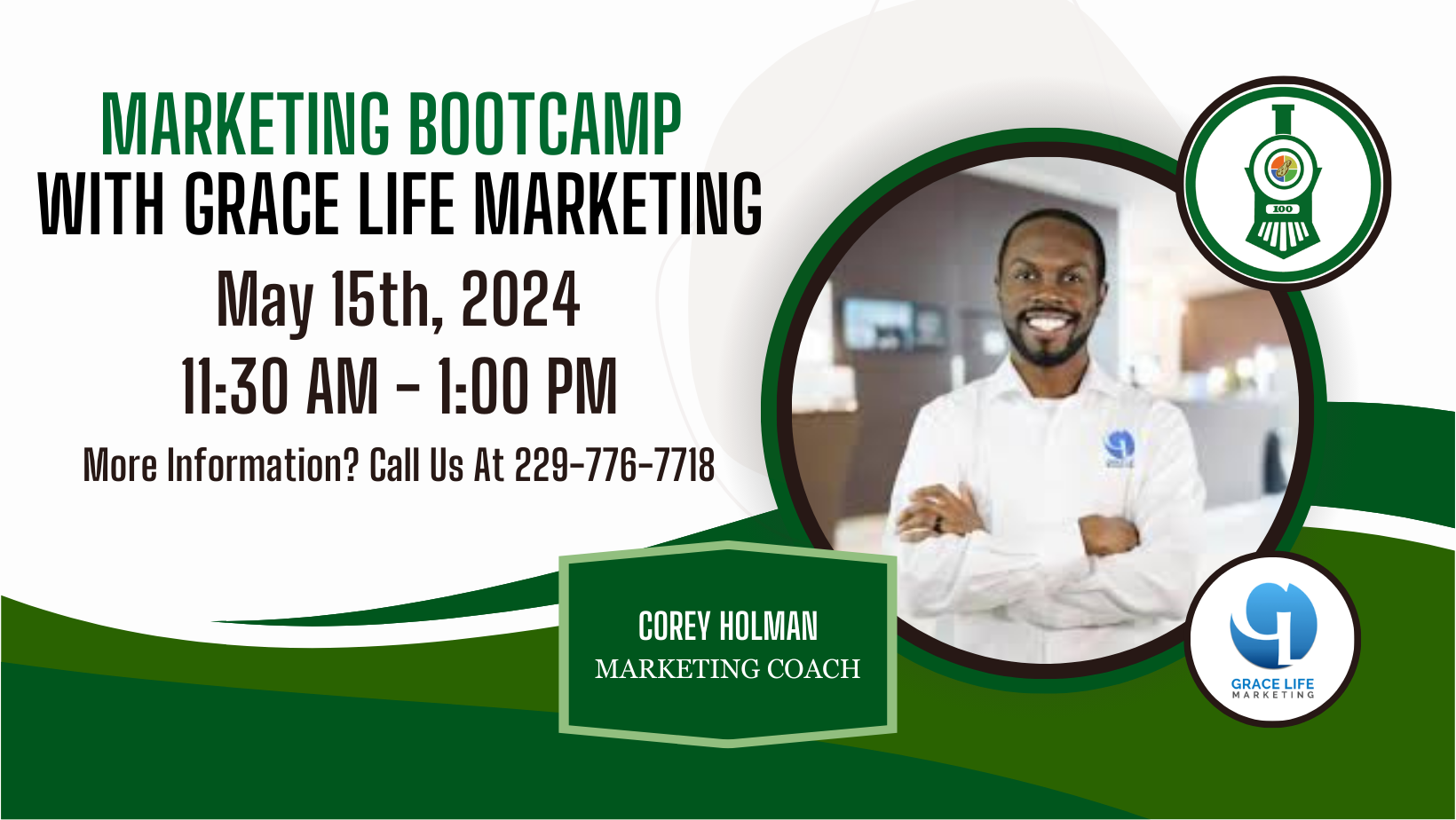 MARKETING BOOTCAMP
WITH GRACE LIFE MARKETING

May 15th, 2024
11:30 AM - 1:00 PM

More Information? Call Us At 229-776-7718

100

COREY HOLMAN
MARKETING COACH

GRACE LIFE
MARKETING